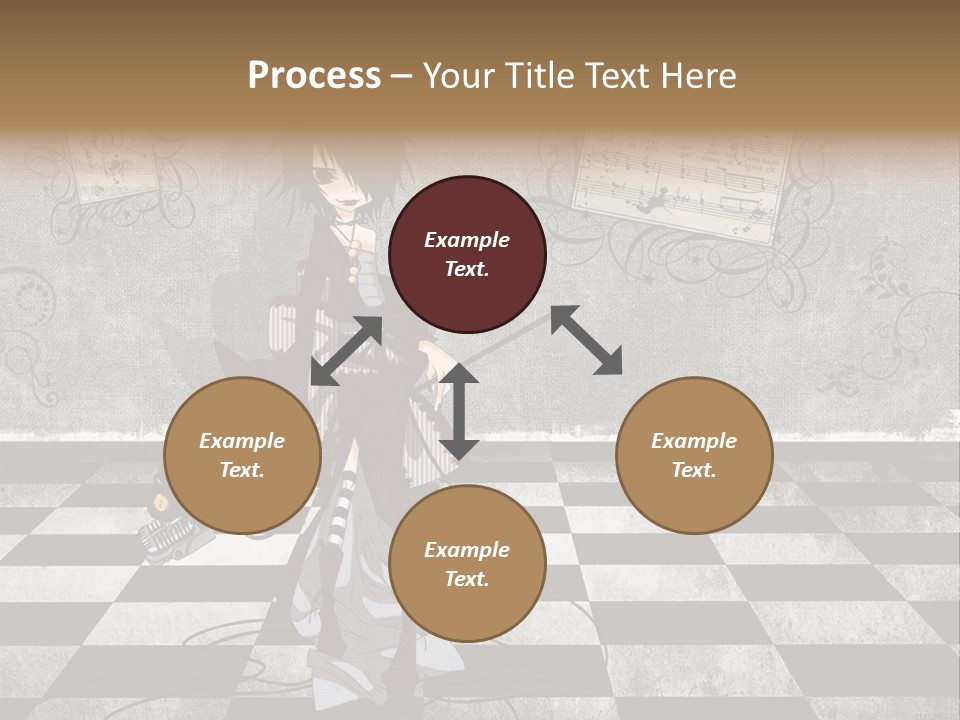 Process – Your Title Text Here

Example Text.

Example Text.

Example Text.

Example Text.